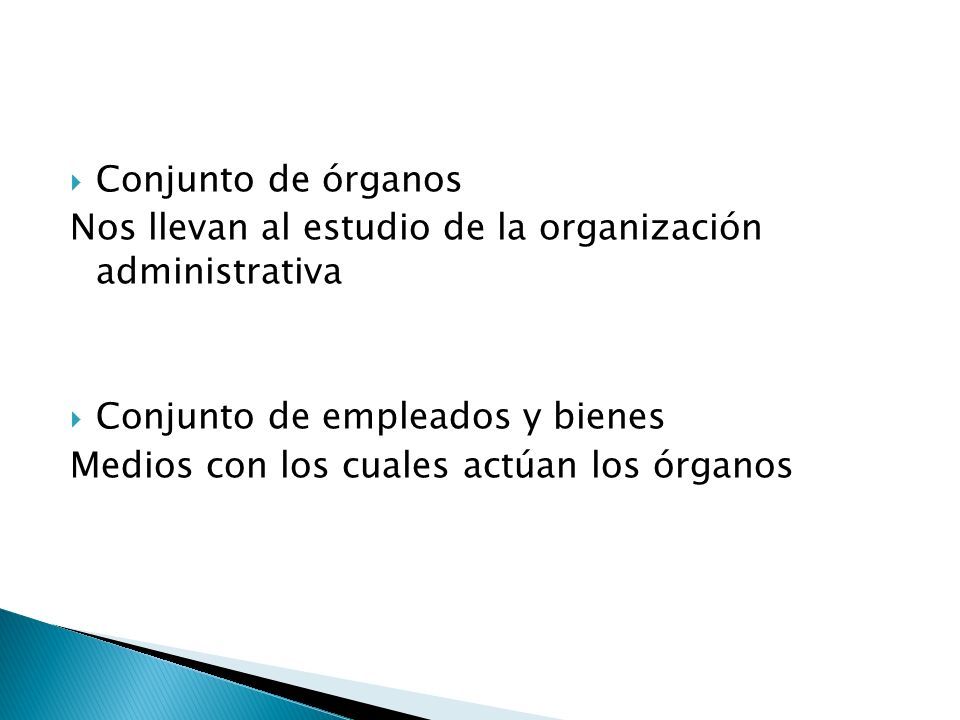 Conjunto de órganos
Nos llevan al estudio de la organización administrativa

Conjunto de empleados y bienes
Medios con los cuales actúan los órganos